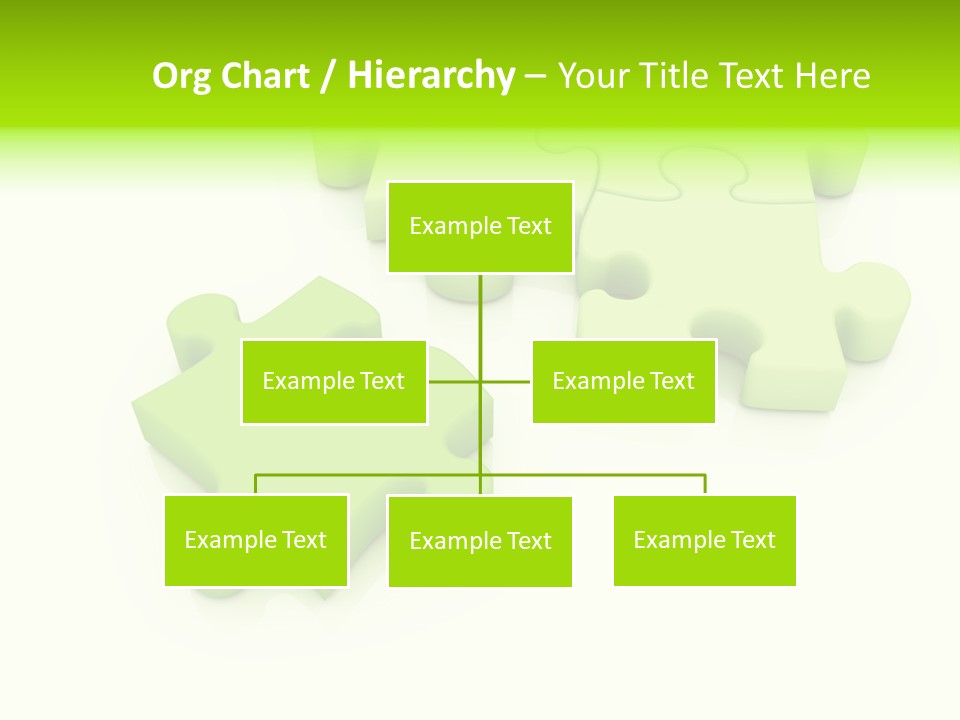 Org Chart / Hierarchy – Your Title Text Here

Example Text

Example Text

Example Text

Example Text

Example Text

Example Text